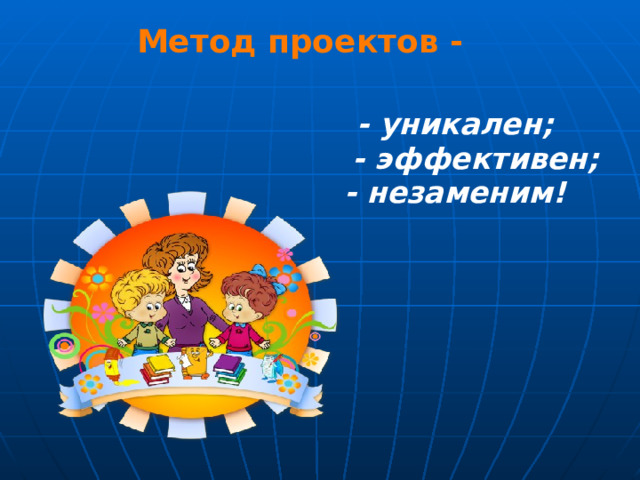 Метод проектов -

- уникален;
- эффективен;
- незаменим!